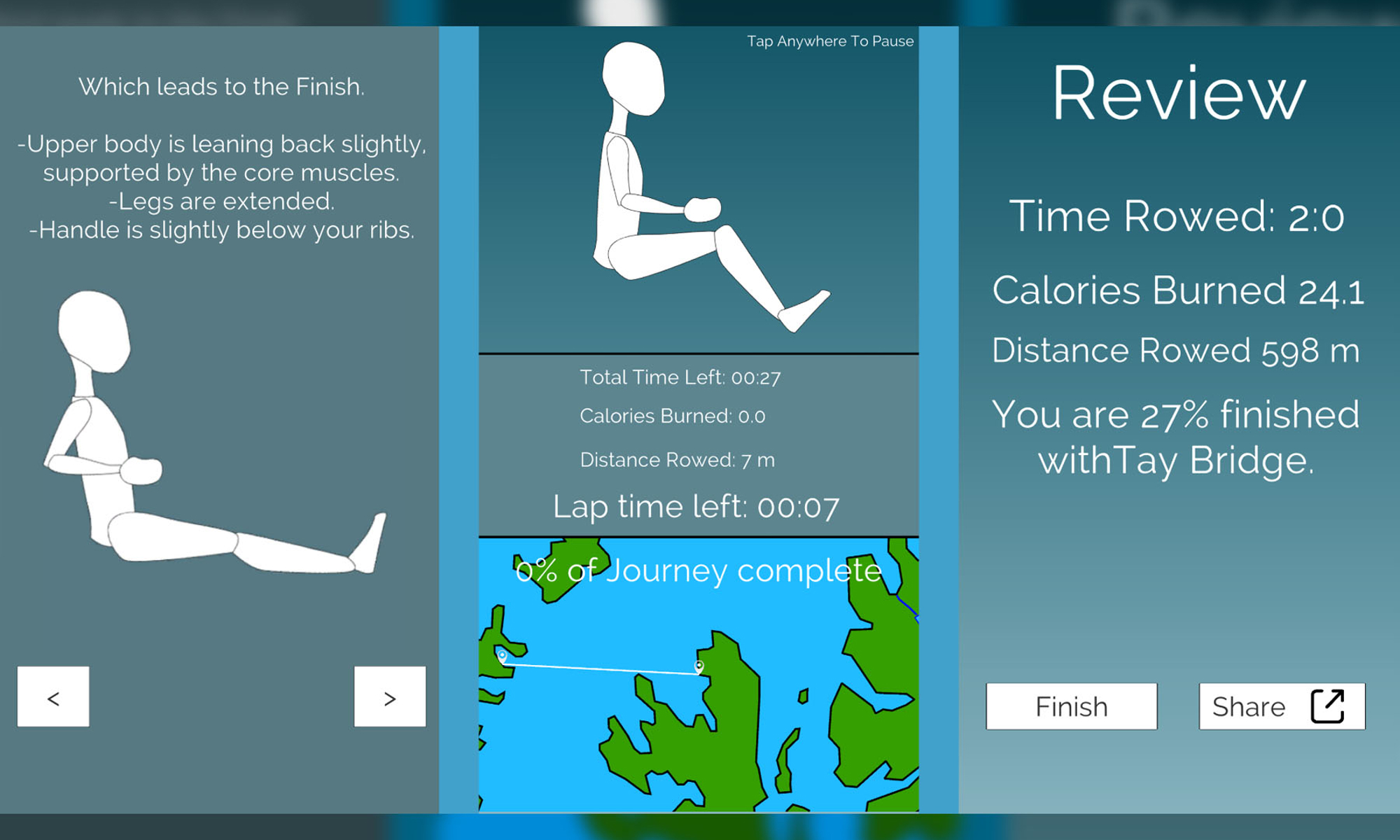 Which leads to the Finish.

-Upper body is leaning back slightly, supported by the core muscles.
-Legs are extended.
-Handle is slightly below your ribs.

<

>

Tap Anywhere To Pause

Total Time Left: 00:27

Calories Burned: 0.0

Distance Rowed: 7 m

Lap time left: 00:07

0% of Journey complete

Review

Time Rowed: 2:0

Calories Burned 24.1

Distance Rowed 598 m

You are 27% finished withTay Bridge.

Finish

Share